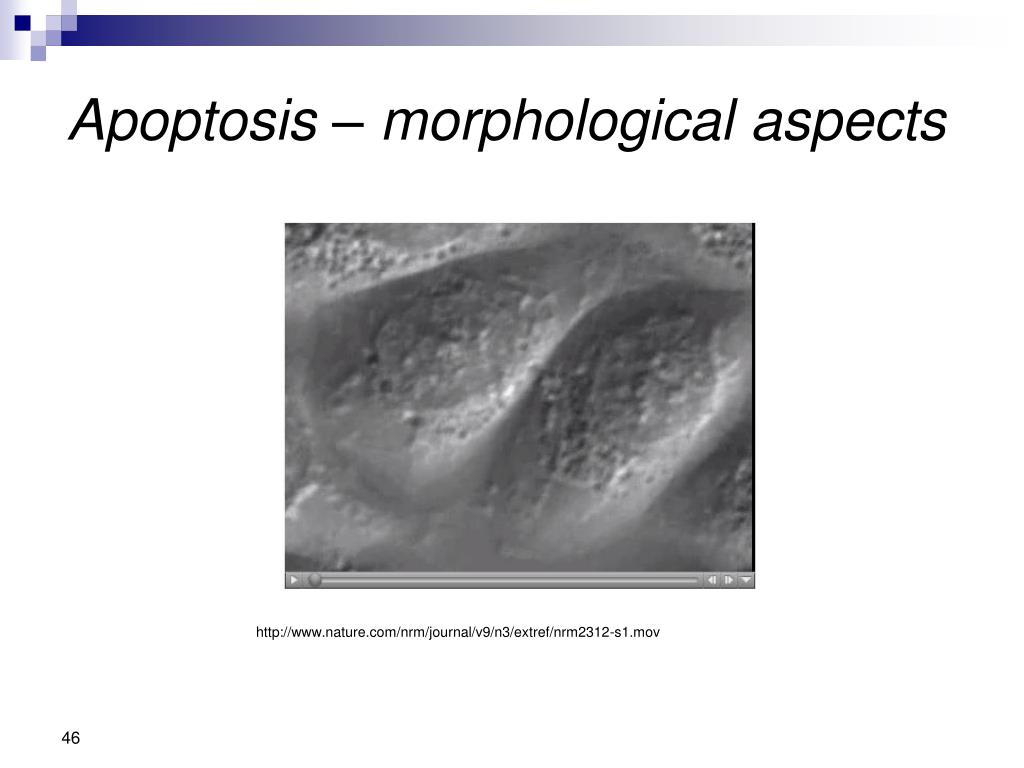 Apoptosis – morphological aspects

http://www.nature.com/nrm/journal/v9/n3/extref/nrm2312-s1.mov

46